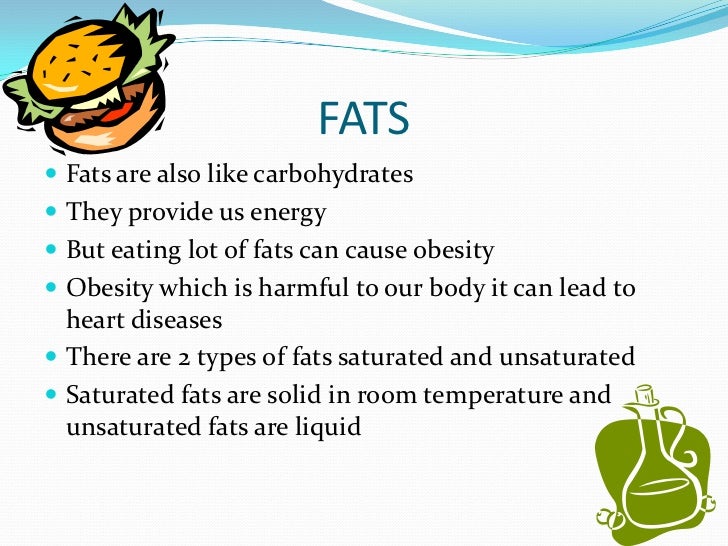 FATS

- Fats are also like carbohydrates
- They provide us energy
- But eating lot of fats can cause obesity
- Obesity which is harmful to our body it can lead to heart diseases
- There are 2 types of fats saturated and unsaturated
- Saturated fats are solid in room temperature and unsaturated fats are liquid